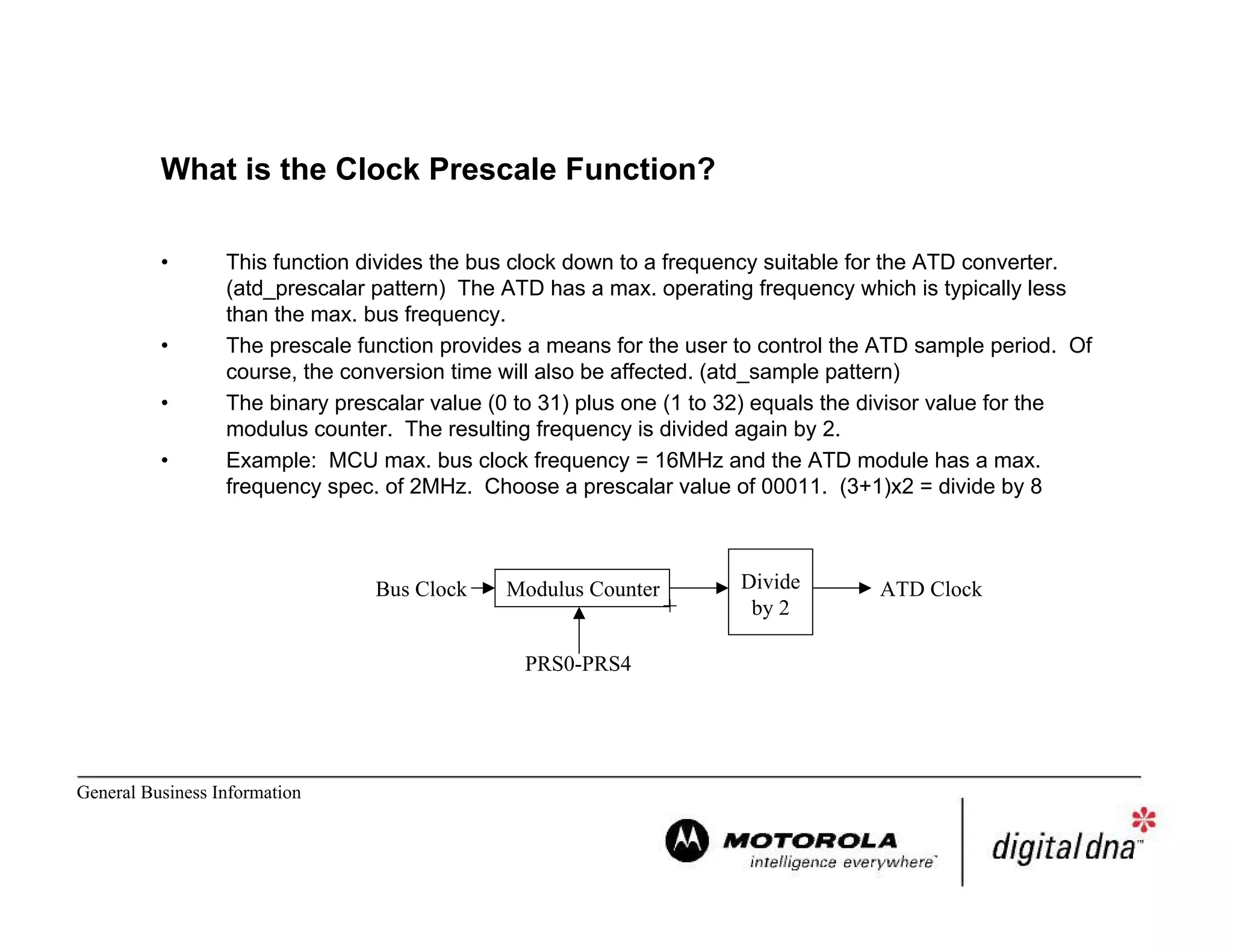 What is the Clock Prescale Function?

• This function divides the bus clock down to a frequency suitable for the ATD converter. (atd_prescalar pattern) The ATD has a max. operating frequency which is typically less than the max. bus frequency.
• The prescale function provides a means for the user to control the ATD sample period. Of course, the conversion time will also be affected. (atd_sample pattern)
• The binary prescalar value (0 to 31) plus one (1 to 32) equals the divisor value for the modulus counter. The resulting frequency is divided again by 2.
• Example: MCU max. bus clock frequency = 16MHz and the ATD module has a max. frequency spec. of 2MHz. Choose a prescalar value of 00011. (3+1)x2 = divide by 8

Bus Clock
Modulus Counter
Divide by 2
ATD Clock
PRS0-PRS4

General Business Information

MOTOROLA
intelligence everywhere
digital dna